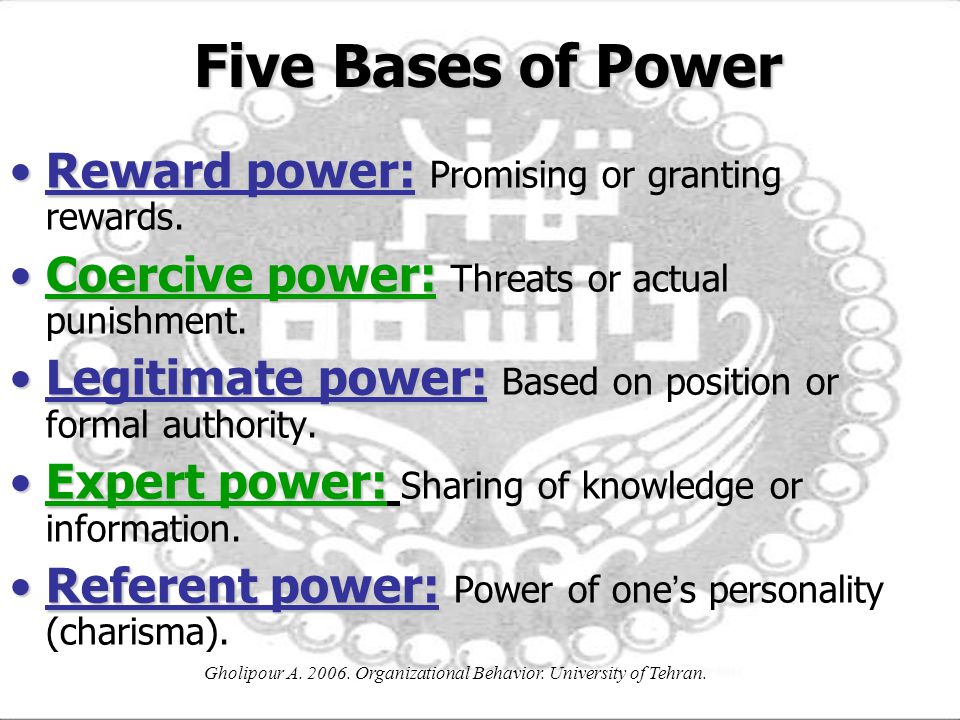 Five Bases of Power

• Reward power: Promising or granting rewards.

• Coercive power: Threats or actual punishment.

• Legitimate power: Based on position or formal authority.

• Expert power: Sharing of knowledge or information.

• Referent power: Power of one's personality (charisma).

Gholipour A. 2006. Organizational Behavior. University of Tehran.